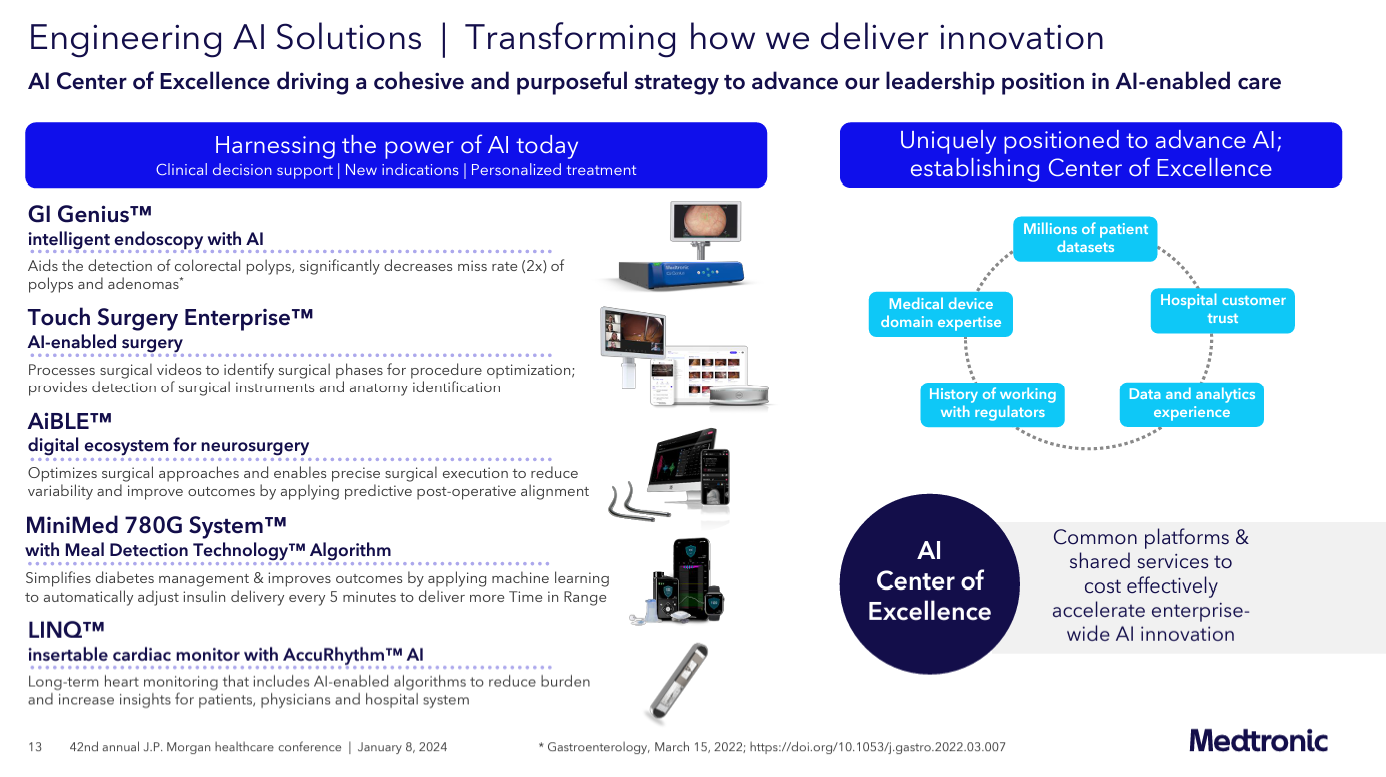 Engineering AI Solutions | Transforming how we deliver innovation

AI Center of Excellence driving a cohesive and purposeful strategy to advance our leadership position in AI-enabled care

Harnessing the power of AI today
Clinical decision support | New indications | Personalized treatment

GI Genius™
intelligent endoscopy with AI
Aids the detection of colorectal polyps, significantly decreases miss rate (2x) of polyps and adenomas*

Touch Surgery Enterprise™
AI-enabled surgery
Processes surgical videos to identify surgical phases for procedure optimization; provides detection of surgical instruments and anatomy identification

AiBLE™
digital ecosystem for neurosurgery
Optimizes surgical approaches and enables precise surgical execution to reduce variability and improve outcomes by applying predictive post-operative alignment

MiniMed 780G System™
with Meal Detection Technology™ Algorithm
Simplifies diabetes management & improves outcomes by applying machine learning to automatically adjust insulin delivery every 5 minutes to deliver more Time in Range

LINQ™
insertable cardiac monitor with AccuRhythm™ AI
Long-term heart monitoring that includes AI-enabled algorithms to reduce burden and increase insights for patients, physicians and hospital system

Uniquely positioned to advance AI; establishing Center of Excellence

Millions of patient datasets
Hospital customer trust
Data and analytics experience
History of working with regulators
Medical device domain expertise

AI Center of Excellence

Common platforms & shared services to cost effectively accelerate enterprise-wide AI innovation

13 42nd annual J.P. Morgan healthcare conference | January 8, 2024

* Gastroenterology, March 15, 2022; https://doi.org/10.1053/j.gastro.2022.03.007

Medtronic